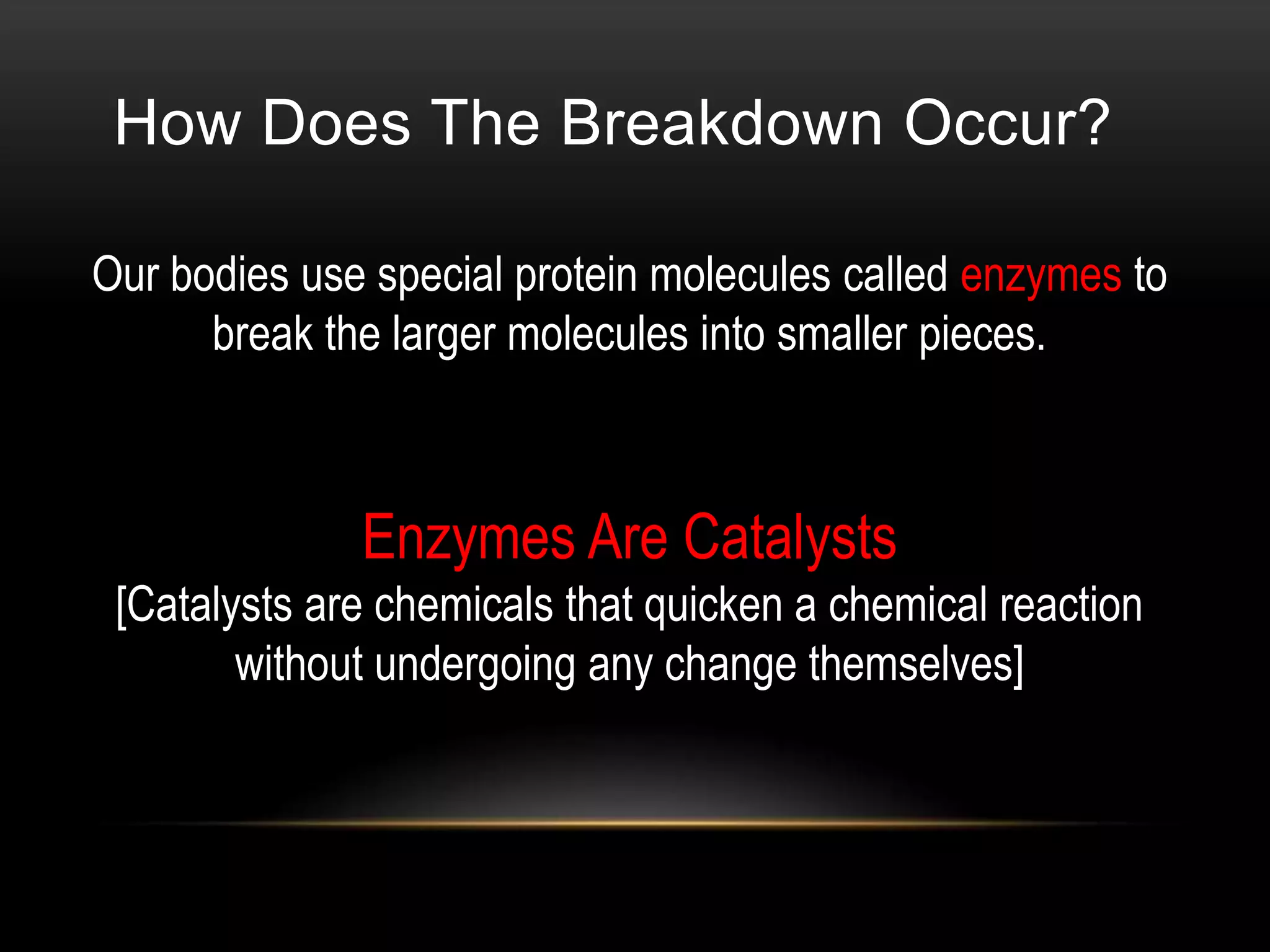 How Does The Breakdown Occur?

Our bodies use special protein molecules called enzymes to break the larger molecules into smaller pieces.

Enzymes Are Catalysts

[Catalysts are chemicals that quicken a chemical reaction without undergoing any change themselves]